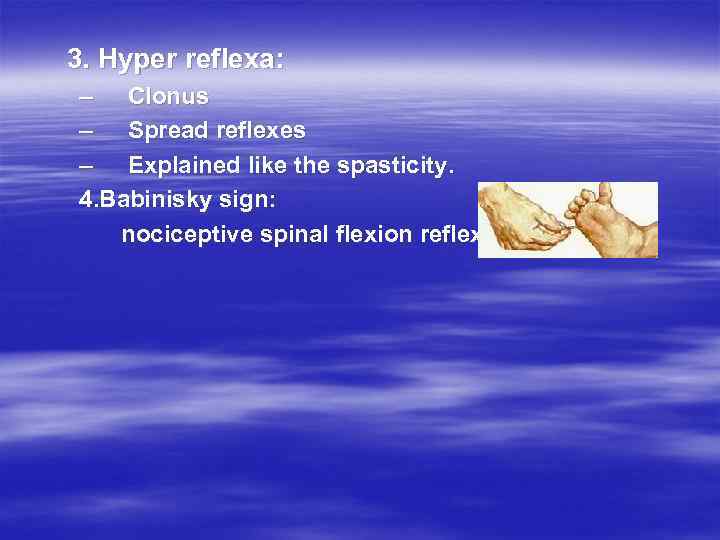 3. Hyper reflexa:
– Clonus
– Spread reflexes
– Explained like the spasticity.
4.Babinisky sign:
nociceptive spinal flexion reflex